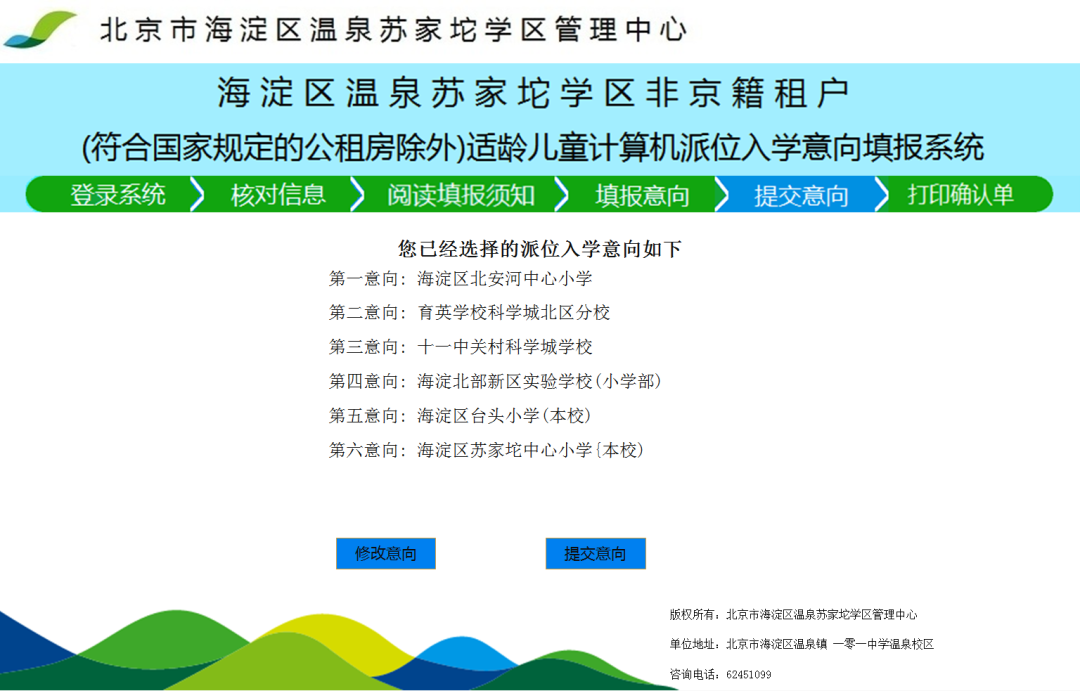 北京市海淀区温泉苏家坨学区管理中心

海淀区温泉苏家坨学区非京籍租户

(符合国家规定的公租房除外)适龄儿童计算机派位入学意向填报系统

登录系统 核对信息 阅读填报须知 填报意向 提交意向 打印确认单

您已经选择的派位入学意向如下

第一意向：海淀区北安河中心小学

第二意向：育英学校科学城北区分校

第三意向：十一中关村科学城学校

第四意向：海淀北部新区实验学校(小学部)

第五意向：海淀区台头小学(本校)

第六意向：海淀区苏家坨中心小学{本校)

修改意向

提交意向

版权所有：北京市海淀区温泉苏家坨学区管理中心

单位地址：北京市海淀区温泉镇 一零一中学温泉校区

咨询电话：62451099